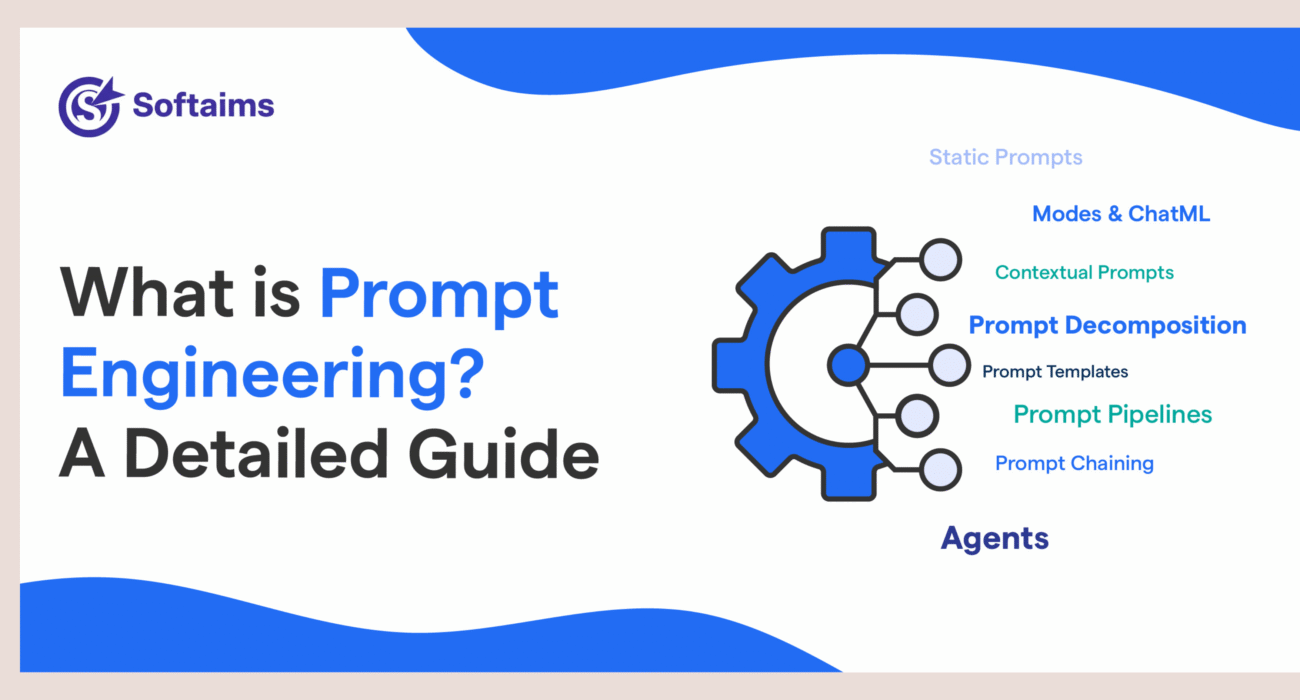 Softaims

What is Prompt Engineering? A Detailed Guide

Static Prompts

Modes & ChatML

Contextual Prompts

Prompt Decomposition

Prompt Templates

Prompt Pipelines

Prompt Chaining

Agents